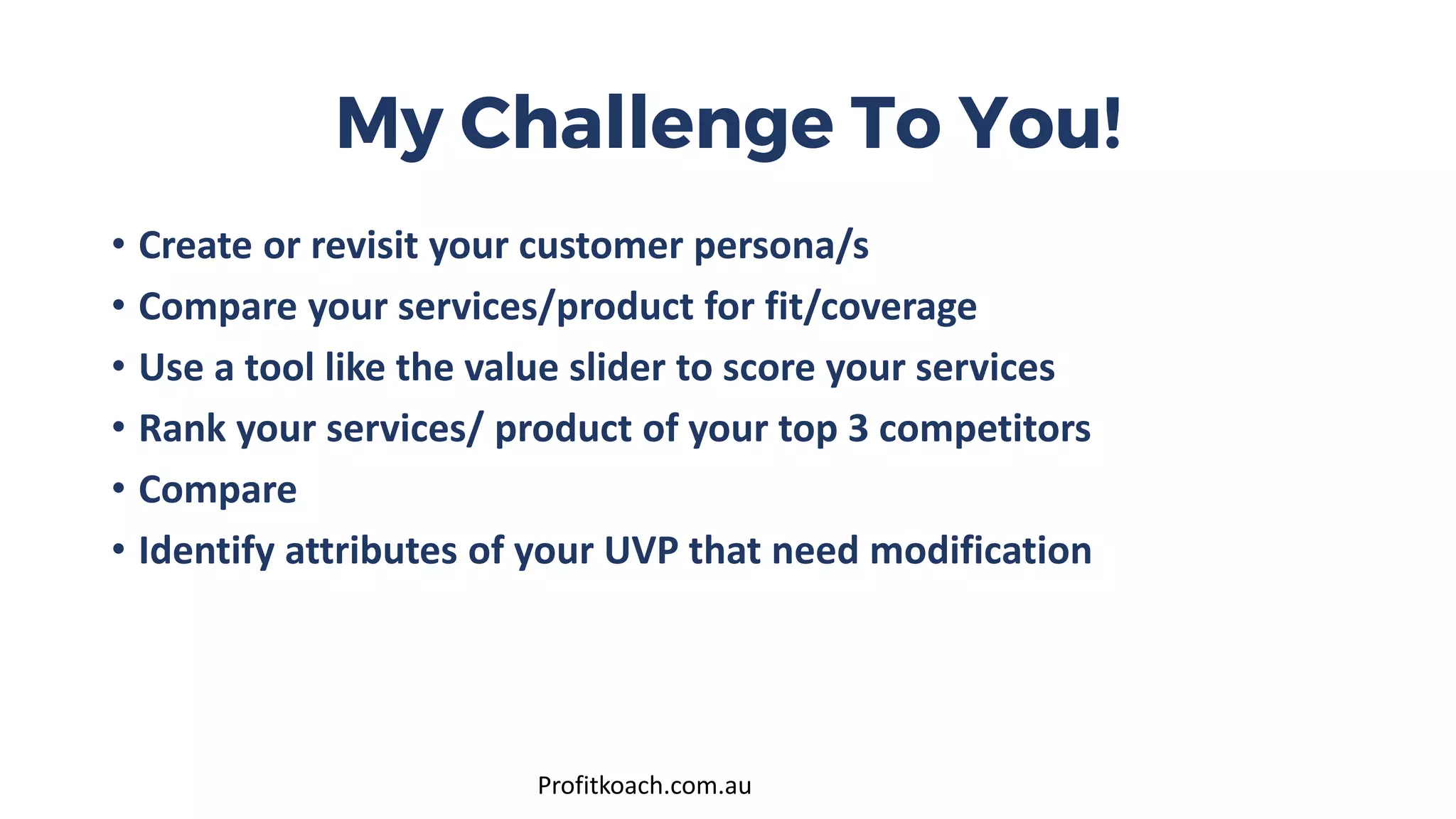 My Challenge To You!

• Create or revisit your customer persona/s
• Compare your services/product for fit/coverage
• Use a tool like the value slider to score your services
• Rank your services/ product of your top 3 competitors
• Compare
• Identify attributes of your UVP that need modification

Profitkoach.com.au